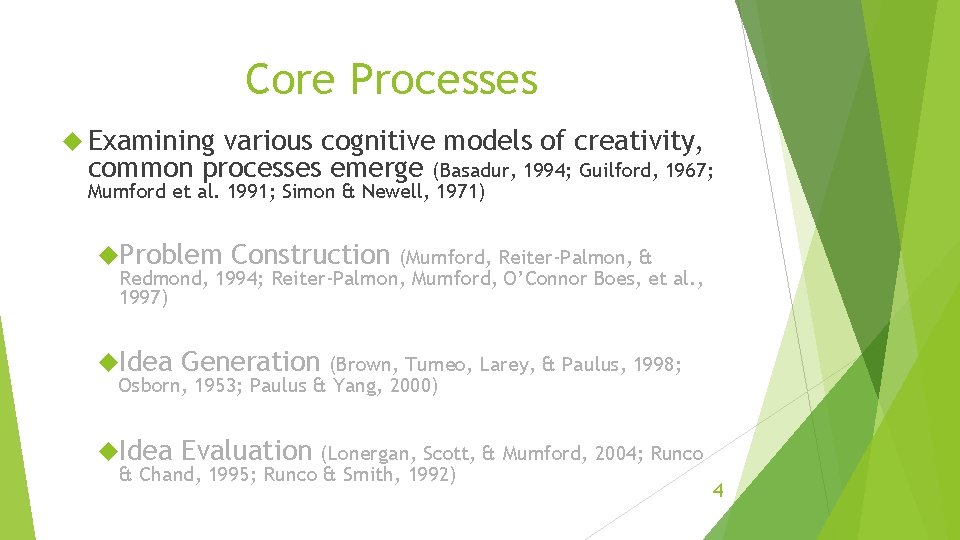 Core Processes

Examining various cognitive models of creativity, common processes emerge (Basadur, 1994; Guilford, 1967; Mumford et al. 1991; Simon & Newell, 1971)

Problem Construction (Mumford, Reiter-Palmon, & Redmond, 1994; Reiter-Palmon, Mumford, O'Connor Boes, et al., 1997)

Idea Generation (Brown, Tumeo, Larey, & Paulus, 1998; Osborn, 1953; Paulus & Yang, 2000)

Idea Evaluation (Lonergan, Scott, & Mumford, 2004; Runco & Chand, 1995; Runco & Smith, 1992)

4